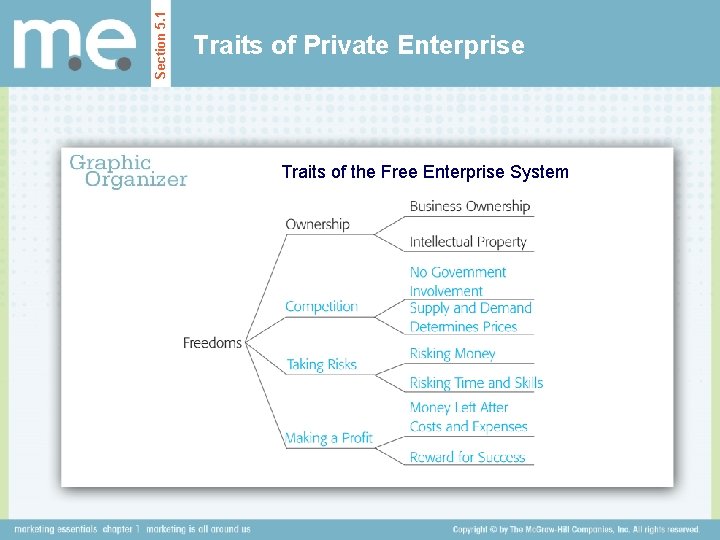 m.e.

Section 5.1

Traits of Private Enterprise

Graphic Organizer

Traits of the Free Enterprise System

Freedoms

Ownership

Business Ownership

Intellectual Property

Competition

No Government Involvement

Supply and Demand Determines Prices

Taking Risks

Risking Money

Risking Time and Skills

Making a Profit

Money Left After Costs and Expenses

Reward for Success

marketing essentials chapter 1 marketing is all around us

Copyright © by The McGraw-Hill Companies, Inc. All rights reserved.